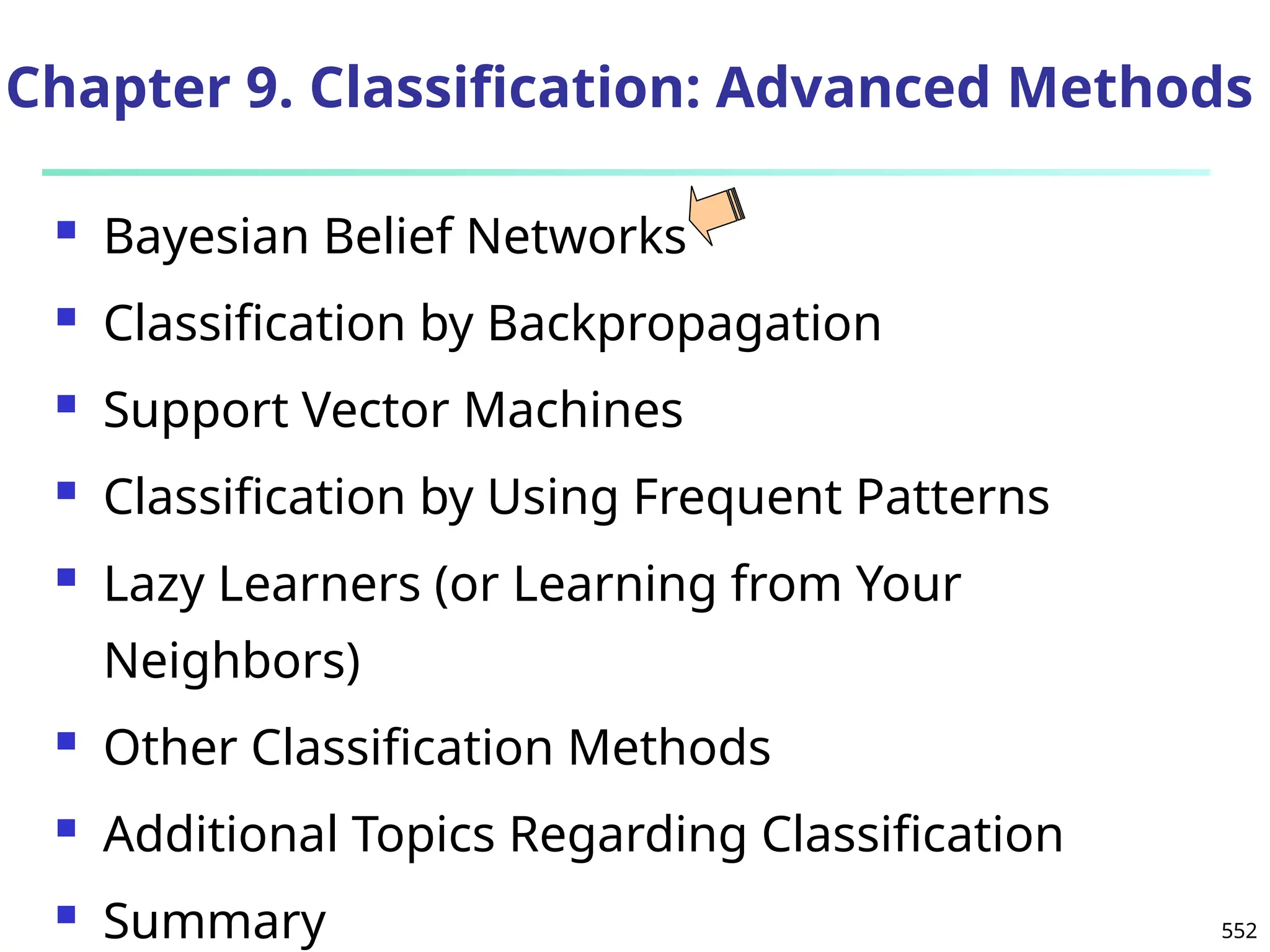 Chapter 9. Classification: Advanced Methods

- Bayesian Belief Networks
- Classification by Backpropagation
- Support Vector Machines
- Classification by Using Frequent Patterns
- Lazy Learners (or Learning from Your Neighbors)
- Other Classification Methods
- Additional Topics Regarding Classification
- Summary

552